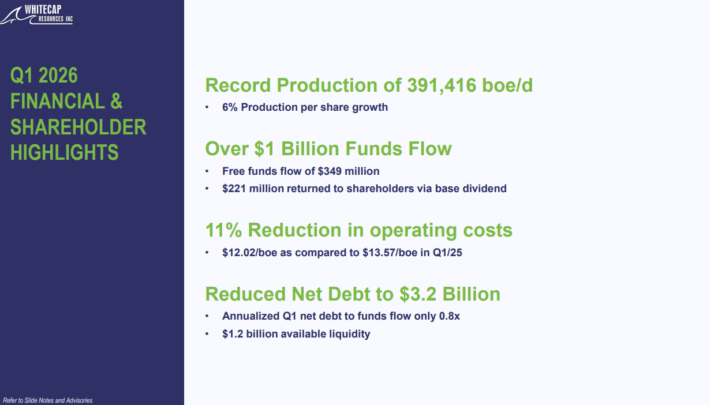 WHITECAP
RESOURCES INC

Q1 2026 FINANCIAL & SHAREHOLDER HIGHLIGHTS

Refer to Slide Notes and Advisories

Record Production of 391,416 boe/d

• 6% Production per share growth

Over $1 Billion Funds Flow

• Free funds flow of $349 million
• $221 million returned to shareholders via base dividend

11% Reduction in operating costs

• $12.02/boe as compared to $13.57/boe in Q1/25

Reduced Net Debt to $3.2 Billion

• Annualized Q1 net debt to funds flow only 0.8x
• $1.2 billion available liquidity